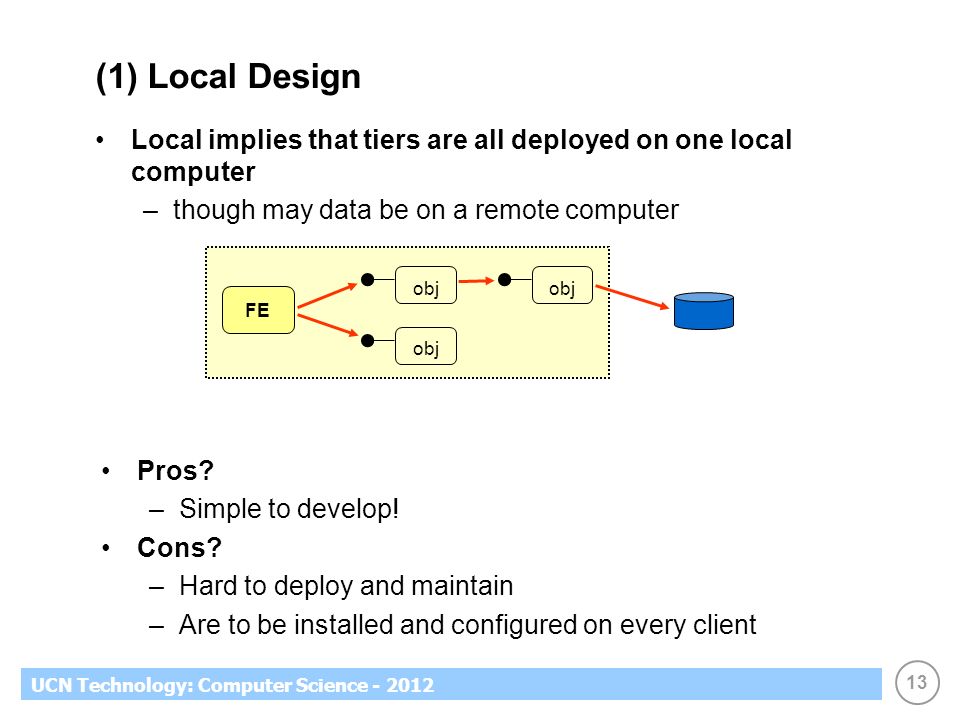 (1) Local Design

• Local implies that tiers are all deployed on one local computer
– though may data be on a remote computer

FE

obj

obj

obj

• Pros?
– Simple to develop!
• Cons?
– Hard to deploy and maintain
– Are to be installed and configured on every client

UCN Technology: Computer Science - 2012

13